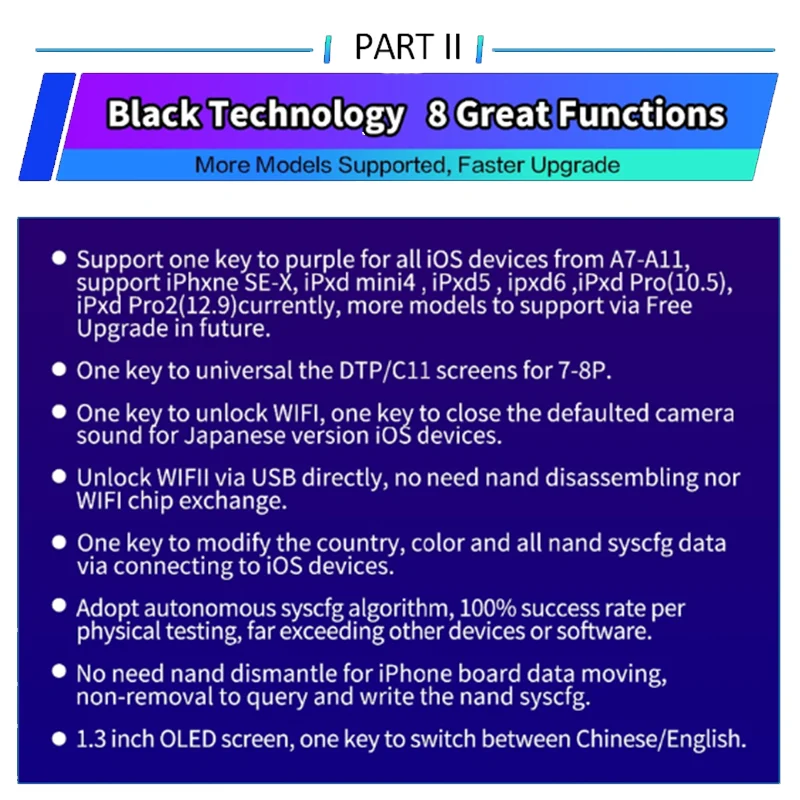 PART II

Black Technology 8 Great Functions

More Models Supported, Faster Upgrade

● Support one key to purple for all iOS devices from A7-A11, support iPhxne SE-X, iPxd mini4 , iPxd5 , ipxd6 ,iPxd Pro(10.5), iPxd Pro2(12.9)currently, more models to support via Free Upgrade in future.

● One key to universal the DTP/C11 screens for 7-8P.

● One key to unlock WIFI, one key to close the defaulted camera sound for Japanese version iOS devices.

● Unlock WIFII via USB directly, no need nand disassembling nor WIFI chip exchange.

● One key to modify the country, color and all nand syscfg data via connecting to iOS devices.

● Adopt autonomous syscfg algorithm, 100% success rate per physical testing, far exceeding other devices or software.

● No need nand dismantle for iPhone board data moving, non-removal to query and write the nand syscfg.

● 1.3 inch OLED screen, one key to switch between Chinese/English.